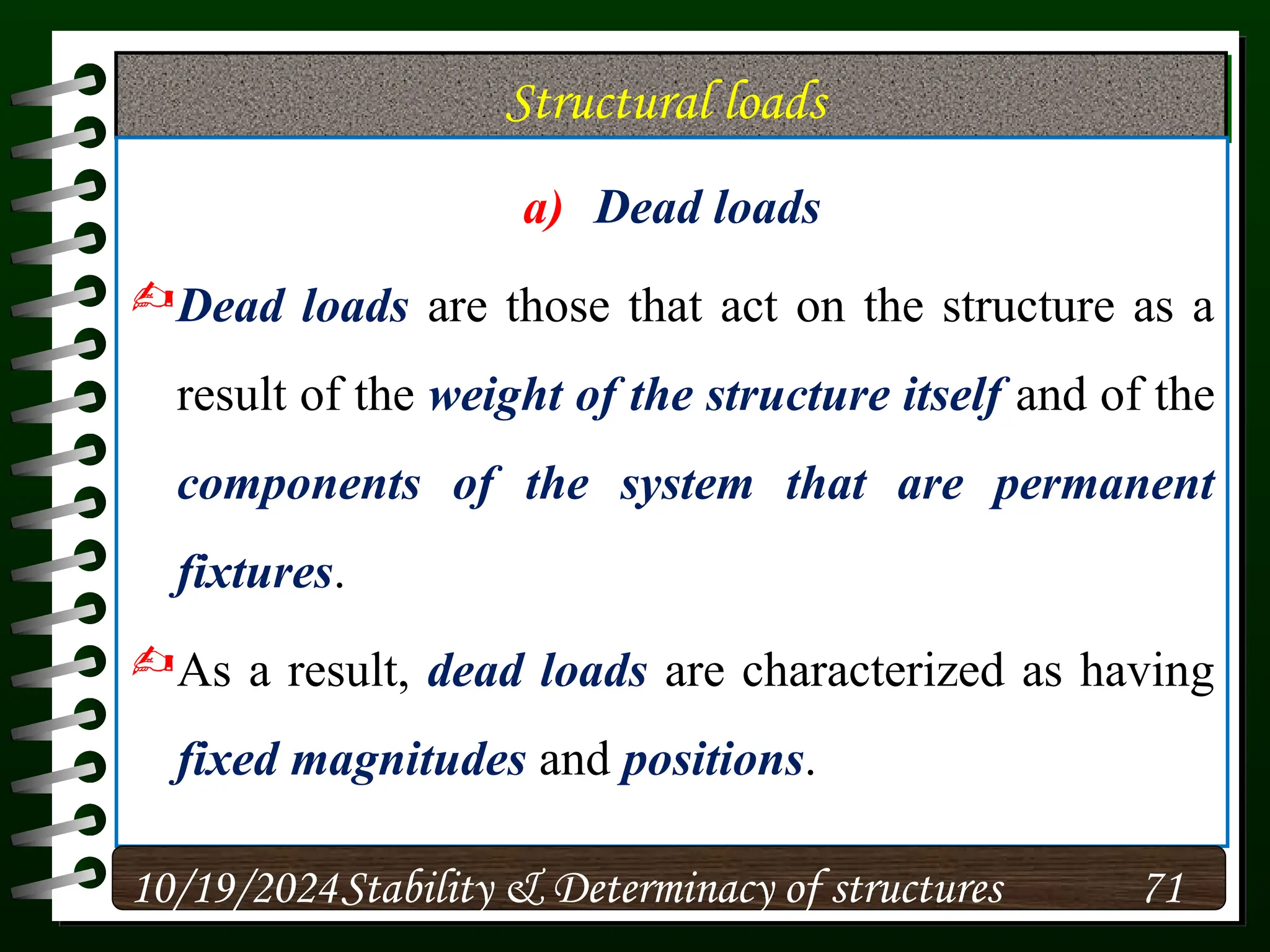 Structural loads

a) Dead loads

Dead loads are those that act on the structure as a result of the weight of the structure itself and of the components of the system that are permanent fixtures.

As a result, dead loads are characterized as having fixed magnitudes and positions.

10/19/2024 Stability & Determinacy of structures 71